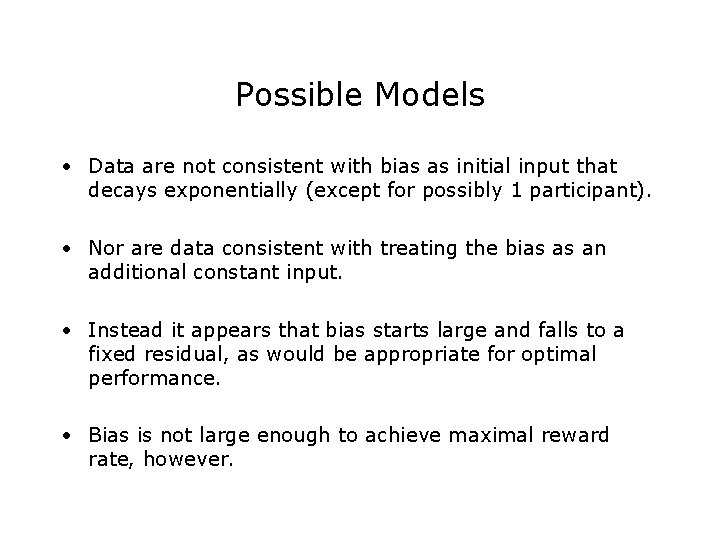 Possible Models

• Data are not consistent with bias as initial input that decays exponentially (except for possibly 1 participant).

• Nor are data consistent with treating the bias as an additional constant input.

• Instead it appears that bias starts large and falls to a fixed residual, as would be appropriate for optimal performance.

• Bias is not large enough to achieve maximal reward rate, however.